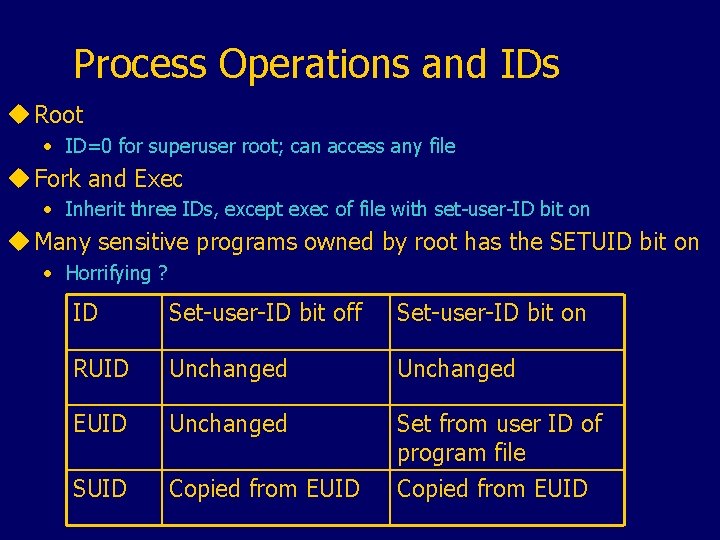 Process Operations and IDs

◆ Root

• ID=0 for superuser root; can access any file

◆ Fork and Exec

• Inherit three IDs, except exec of file with set-user-ID bit on

◆ Many sensitive programs owned by root has the SETUID bit on

• Horrifying ?

| ID | Set-user-ID bit off | Set-user-ID bit on |
|---|---|---|
| RUID | Unchanged | Unchanged |
| EUID | Unchanged | Set from user ID of program file |
| SUID | Copied from EUID | Copied from EUID |